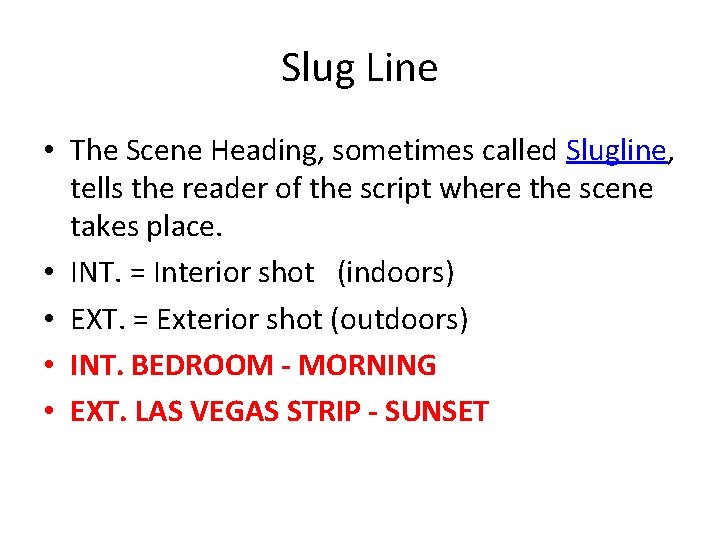 Slug Line

• The Scene Heading, sometimes called Slugline, tells the reader of the script where the scene takes place.
• INT. = Interior shot (indoors)
• EXT. = Exterior shot (outdoors)
• INT. BEDROOM - MORNING
• EXT. LAS VEGAS STRIP - SUNSET